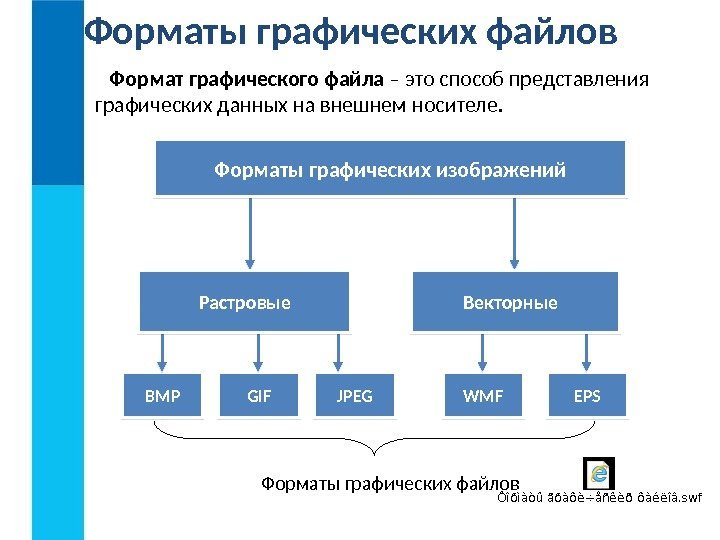 Форматы графических файлов

Формат графического файла – это способ представления графических данных на внешнем носителе.

Форматы графических изображений

Растровые

Векторные

BMP

GIF

JPEG

WMF

EPS

Форматы графических файлов

Ôîðìàòû ãðàôè÷åñêèõ ôàéëîâ.swf